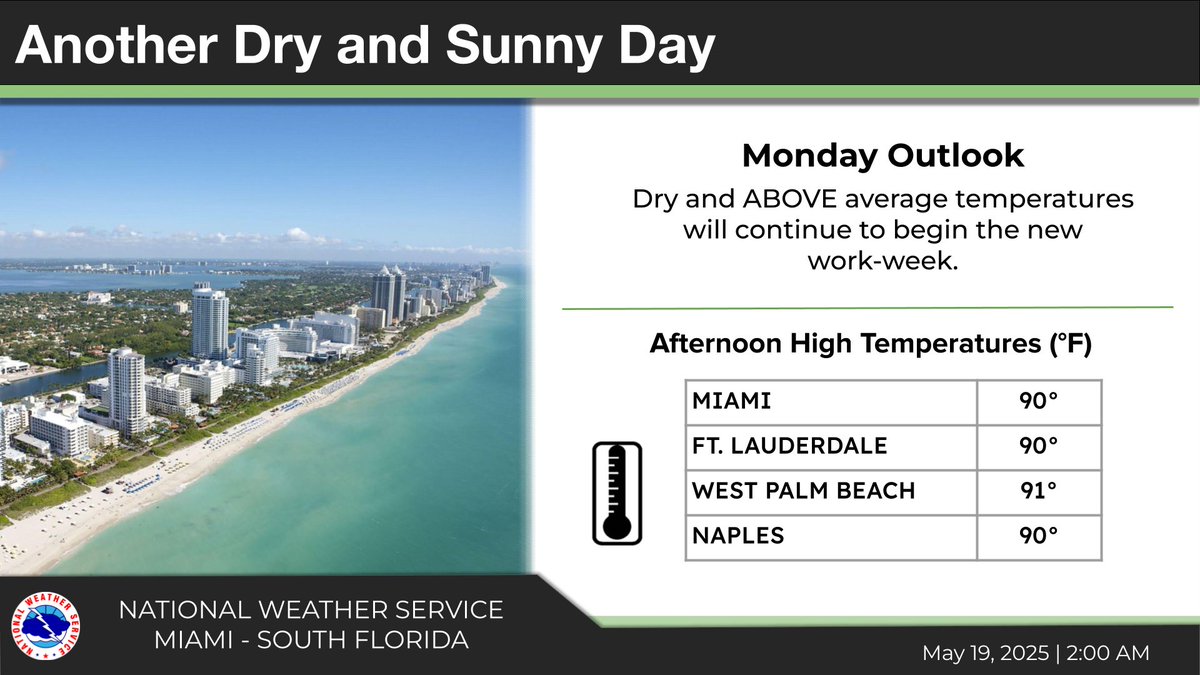 Another Dry and Sunny Day

Monday Outlook

Dry and ABOVE average temperatures will continue to begin the new work-week.

Afternoon High Temperatures (°F)

| MIAMI | 90° |
|---|---|
| FT. LAUDERDALE | 90° |
| WEST PALM BEACH | 91° |
| NAPLES | 90° |

NATIONAL WEATHER SERVICE

NATIONAL WEATHER SERVICE
MIAMI - SOUTH FLORIDA

May 19, 2025 | 2:00 AM